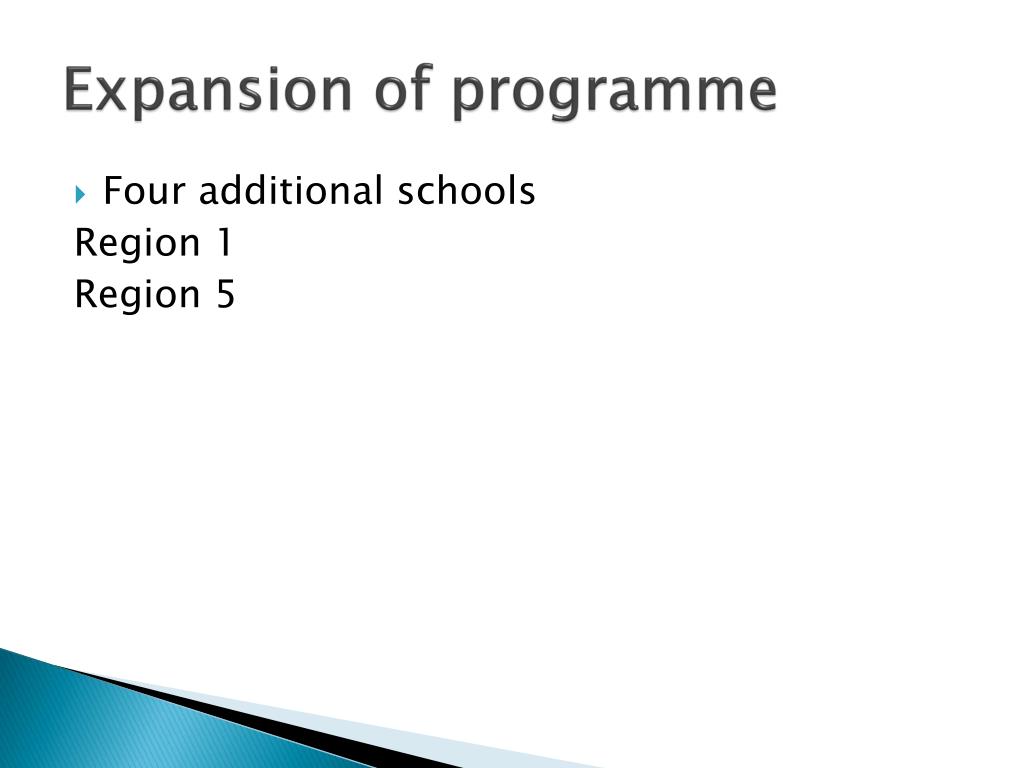 Expansion of programme

Four additional schools
Region 1
Region 5